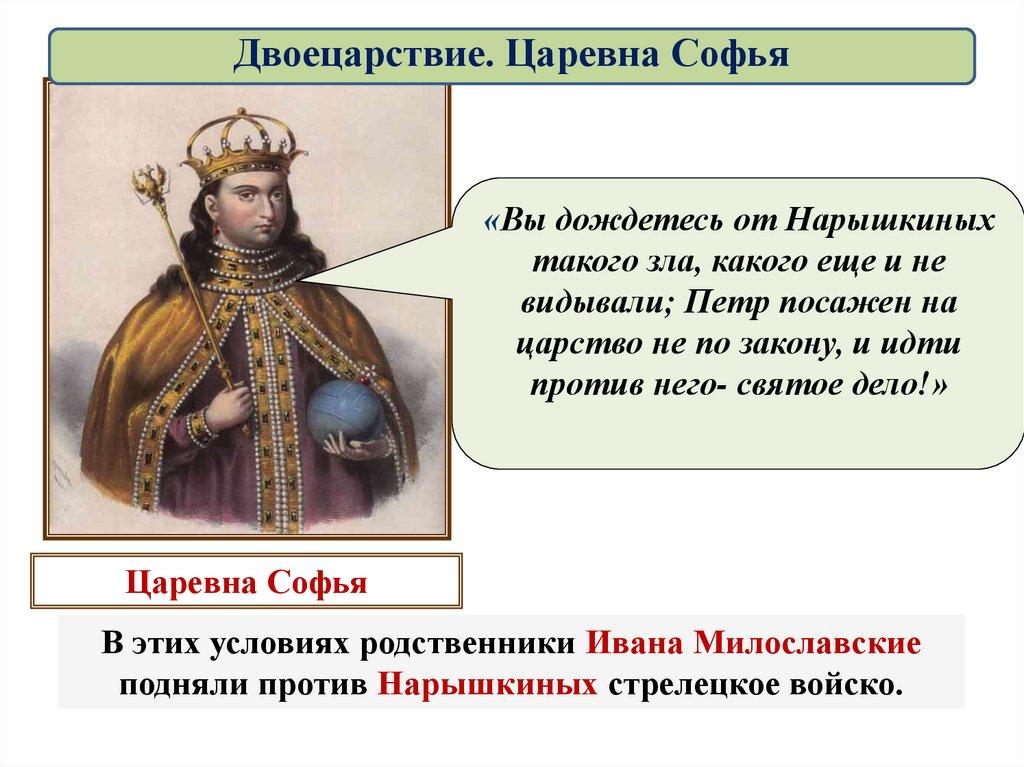 Двоецарствие. Царевна Софья

«Вы дождетесь от Нарышкиных такого зла, какого еще и не видывали; Петр посажен на царство не по закону, и идти против него- святое дело!»

Царевна Софья

В этих условиях родственники Ивана Милославские подняли против Нарышкиных стрелецкое войско.